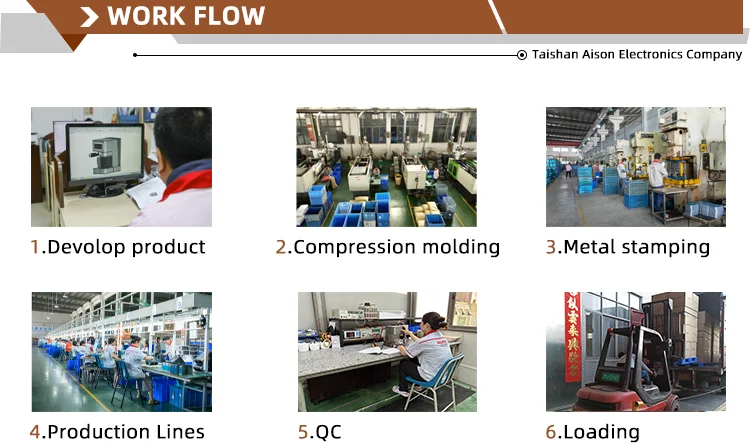 WORK FLOW

Taishan Aison Electronics Company

1.Devolop product

2.Compression molding

3.Metal stamping

4.Production Lines

5.QC

6.Loading